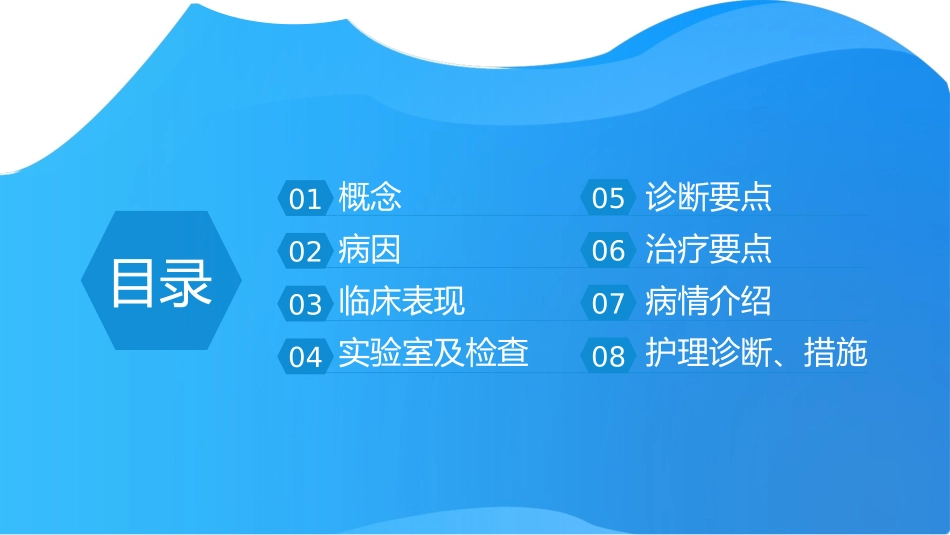 目录

01 概念
02 病因
03 临床表现
04 实验室及检查

05 诊断要点
06 治疗要点
07 病情介绍
08 护理诊断、措施